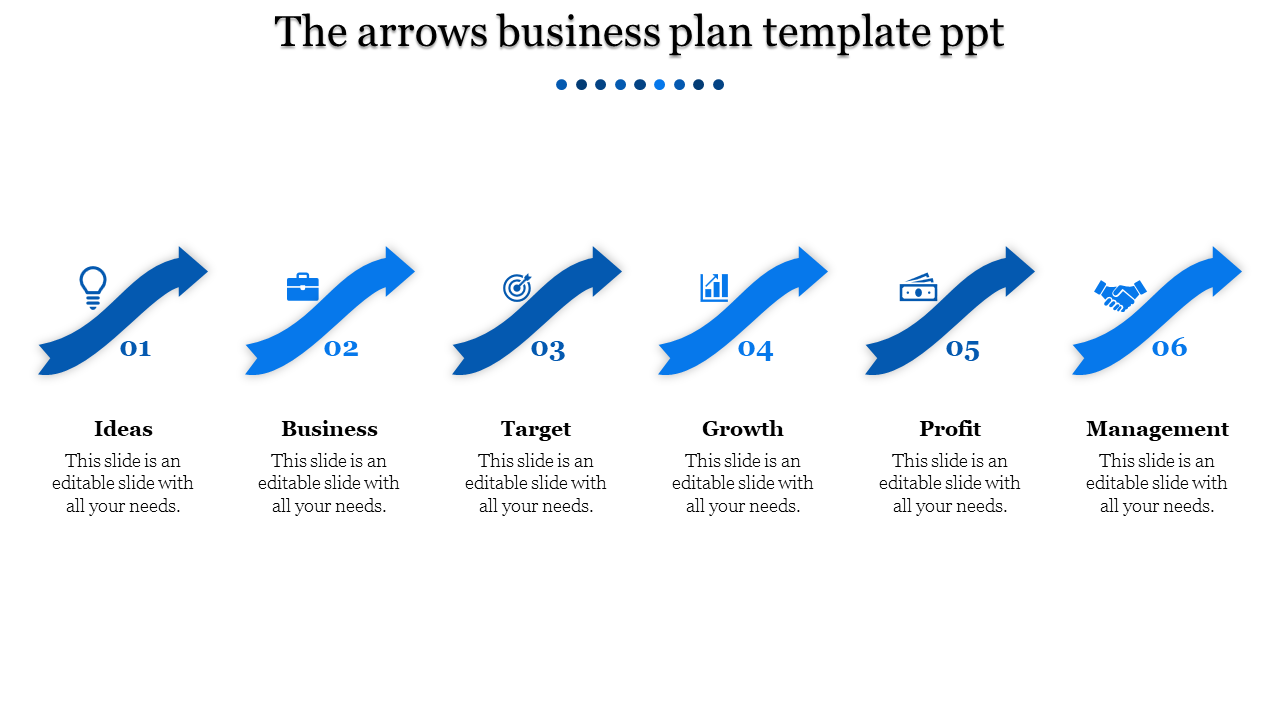 The arrows business plan template ppt

01

Ideas
This slide is an editable slide with all your needs.

02

Business
This slide is an editable slide with all your needs.

03

Target
This slide is an editable slide with all your needs.

04

Growth
This slide is an editable slide with all your needs.

05

Profit
This slide is an editable slide with all your needs.

06

Management
This slide is an editable slide with all your needs.